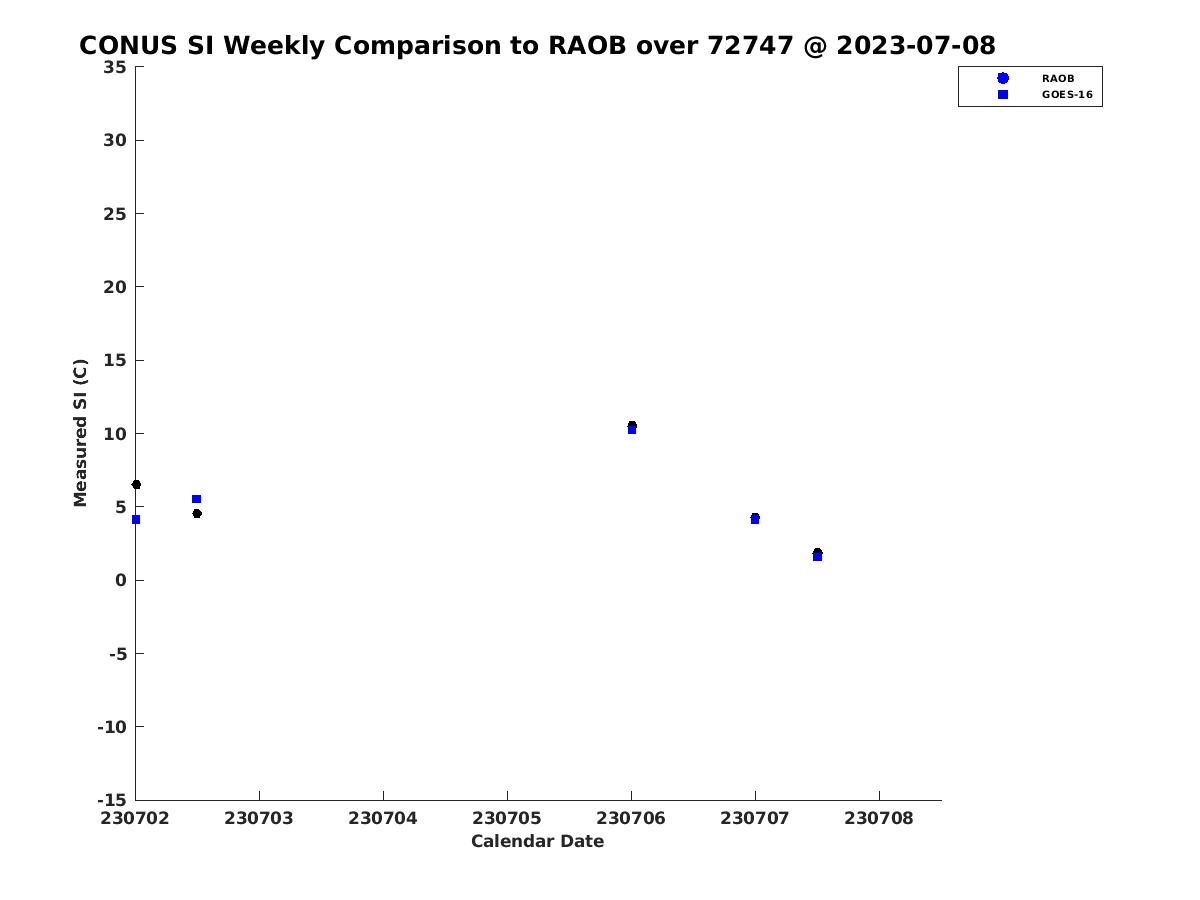 CONUS SI Weekly Comparison to RAOB over 72747 @ 2023-07-08

RAOB
GOES-16

Measured SI (C)

35
30
25
20
15
10
5
0
-5
-10
-15

230702 230703 230704 230705 230706 230707 230708

Calendar Date